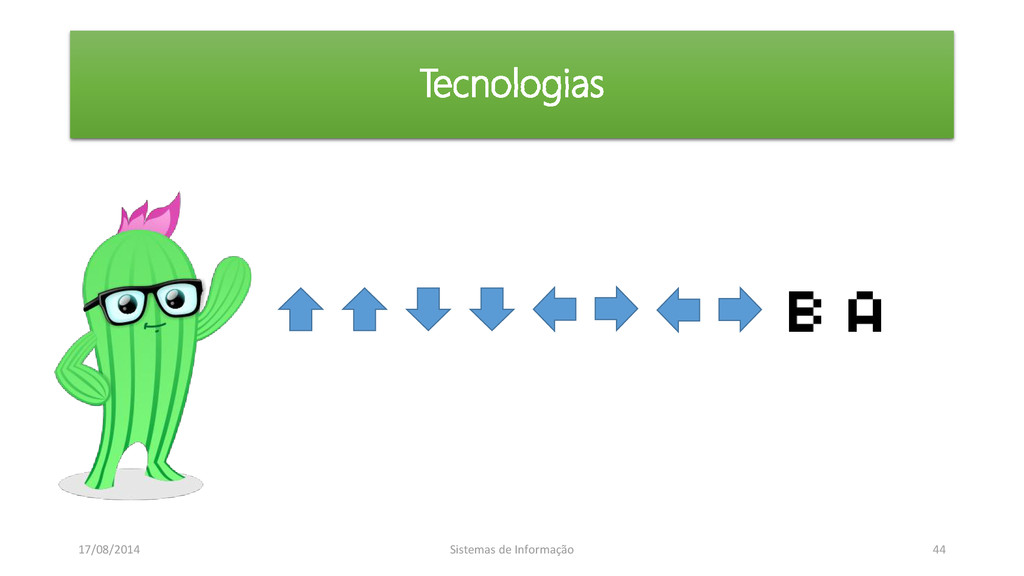 Tecnologias

B A

17/08/2014

Sistemas de Informação

44